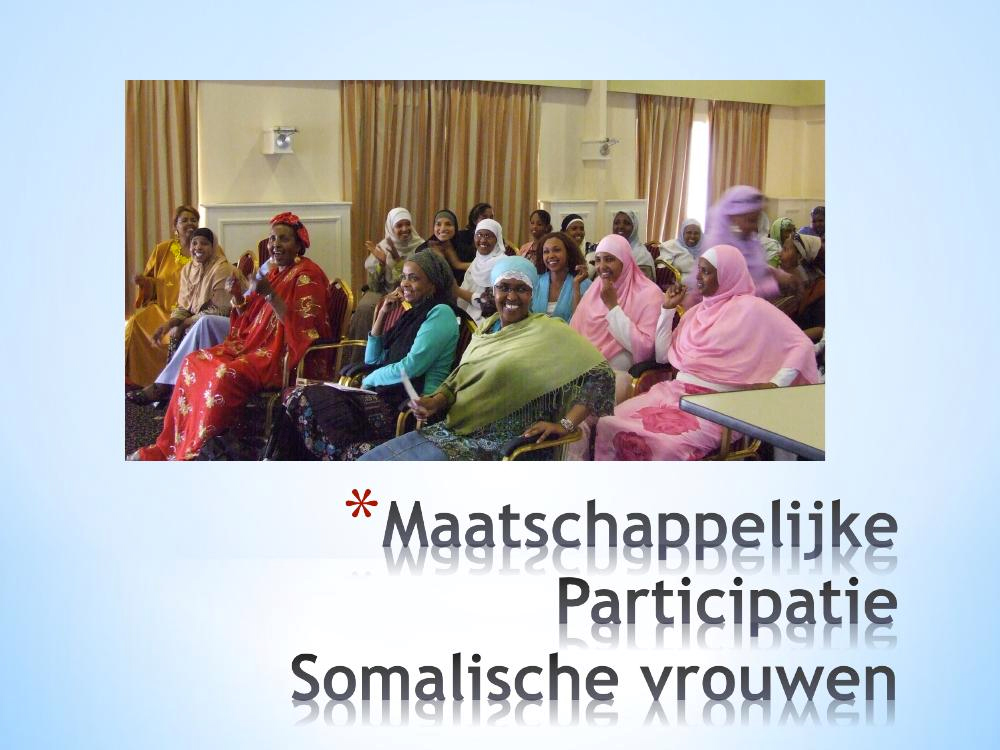 *Maatschappelijke Participatie Somalische vrouwen